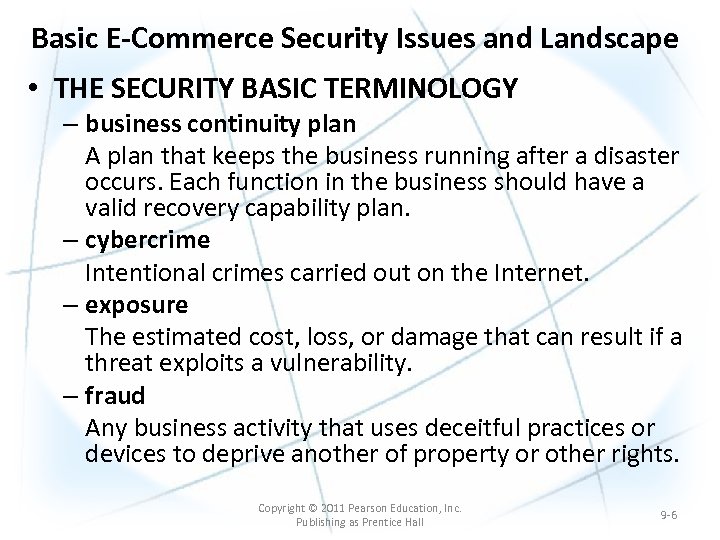 Basic E-Commerce Security Issues and Landscape

• THE SECURITY BASIC TERMINOLOGY

– business continuity plan

A plan that keeps the business running after a disaster occurs. Each function in the business should have a valid recovery capability plan.

– cybercrime

Intentional crimes carried out on the Internet.

– exposure

The estimated cost, loss, or damage that can result if a threat exploits a vulnerability.

– fraud

Any business activity that uses deceitful practices or devices to deprive another of property or other rights.

Copyright © 2011 Pearson Education, Inc. Publishing as Prentice Hall

9-6